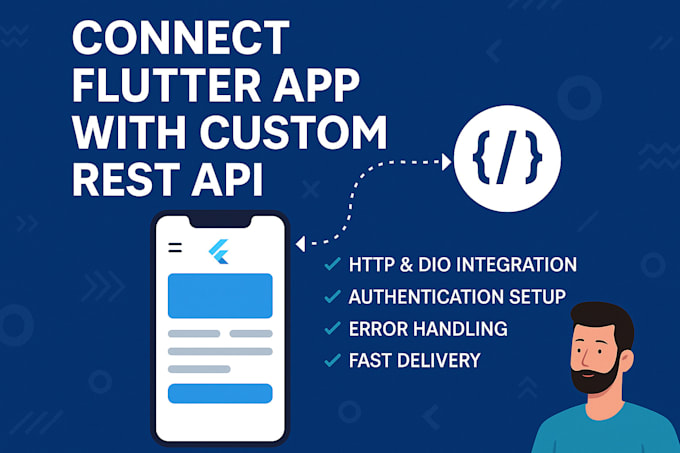 CONNECT FLUTTER APP WITH CUSTOM REST API

{/}

✓ HTTP & DIO INTEGRATION
✓ AUTHENTICATION SETUP
✓ ERROR HANDLING
✓ FAST DELIVERY